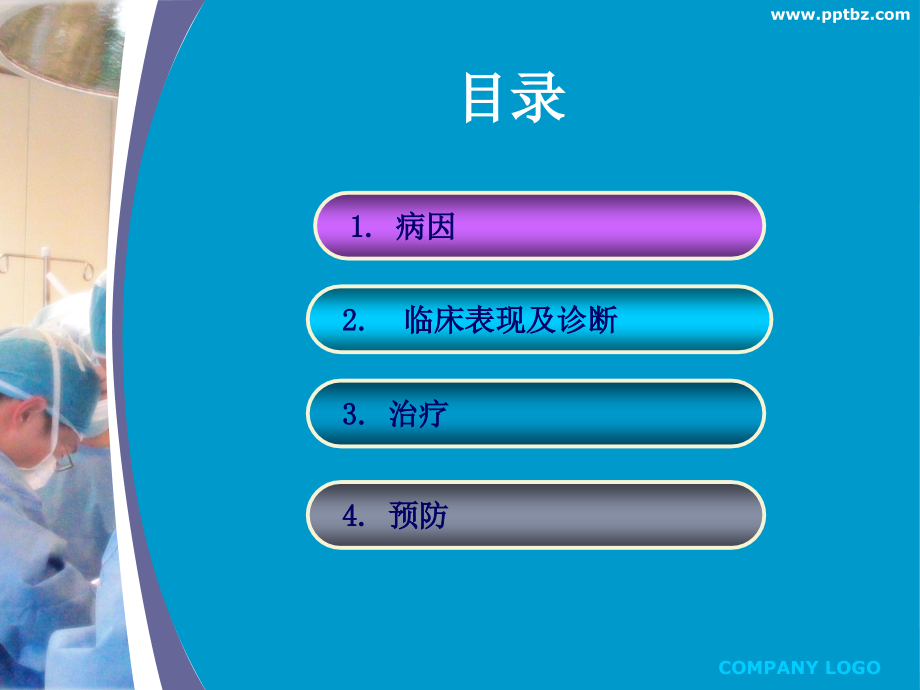 www.pptbz.com

目录

1. 病因

2. 临床表现及诊断

3. 治疗

4. 预防

COMPANY LOGO